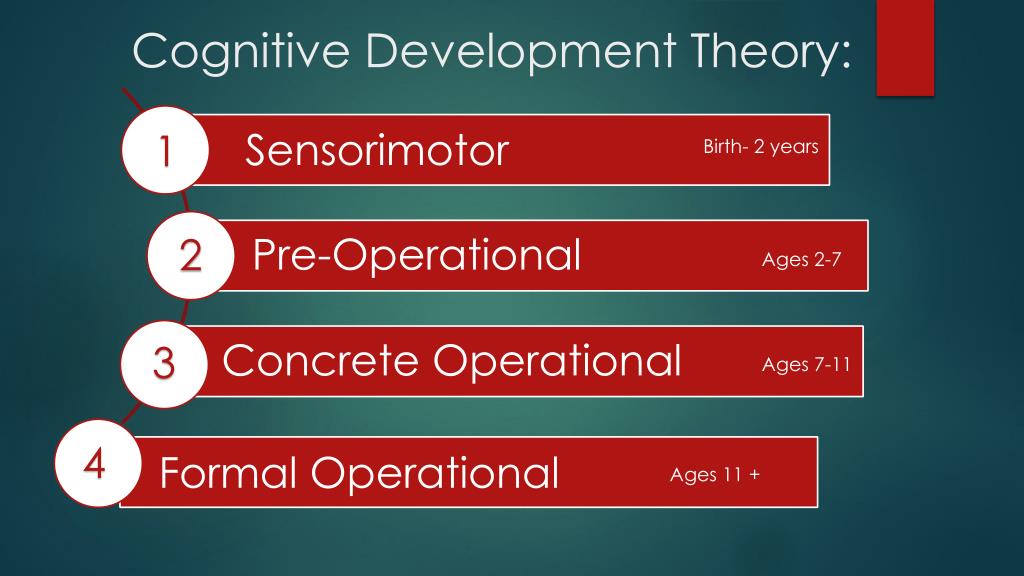 Cognitive Development Theory:

1 Sensorimotor Birth- 2 years

2 Pre-Operational Ages 2-7

3 Concrete Operational Ages 7-11

4 Formal Operational Ages 11 +